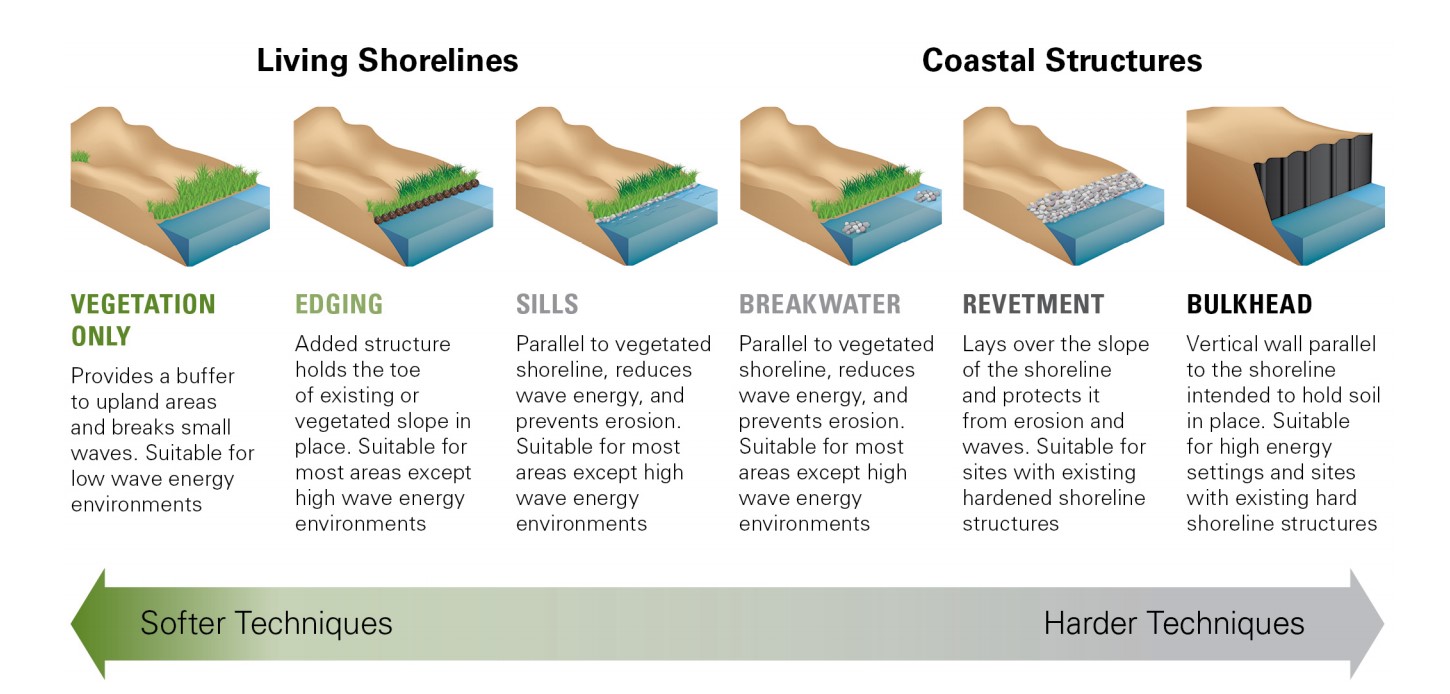 Living Shorelines

Coastal Structures

VEGETATION ONLY

Provides a buffer to upland areas and breaks small waves. Suitable for low wave energy environments

EDGING

Added structure holds the toe of existing or vegetated slope in place. Suitable for most areas except high wave energy environments

SILLS

Parallel to vegetated shoreline, reduces wave energy, and prevents erosion. Suitable for most areas except high wave energy environments

BREAKWATER

Parallel to vegetated shoreline, reduces wave energy, and prevents erosion. Suitable for most areas except high wave energy environments

REVETMENT

Lays over the slope of the shoreline and protects it from erosion and waves. Suitable for sites with existing hardened shoreline structures

BULKHEAD

Vertical wall parallel to the shoreline intended to hold soil in place. Suitable for high energy settings and sites with existing hard shoreline structures

Softer Techniques

Harder Techniques